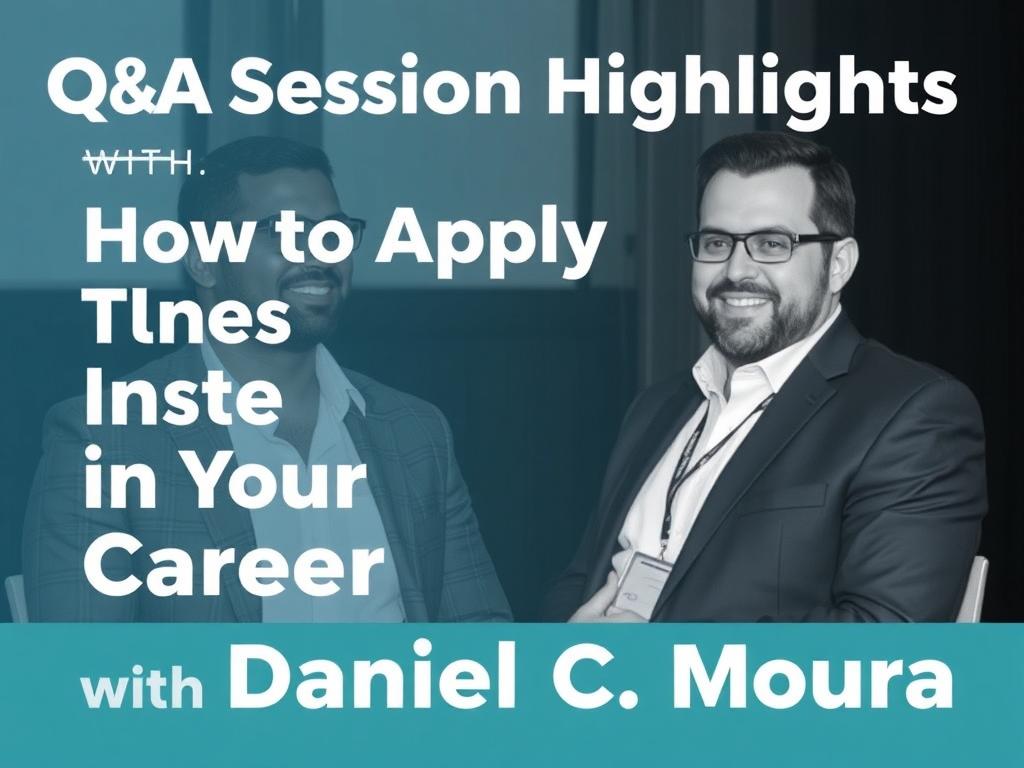 Q&A Session Highlights

WITH.

How to Apply Tlnes Inste in Your Career

with Daniel C. Moura